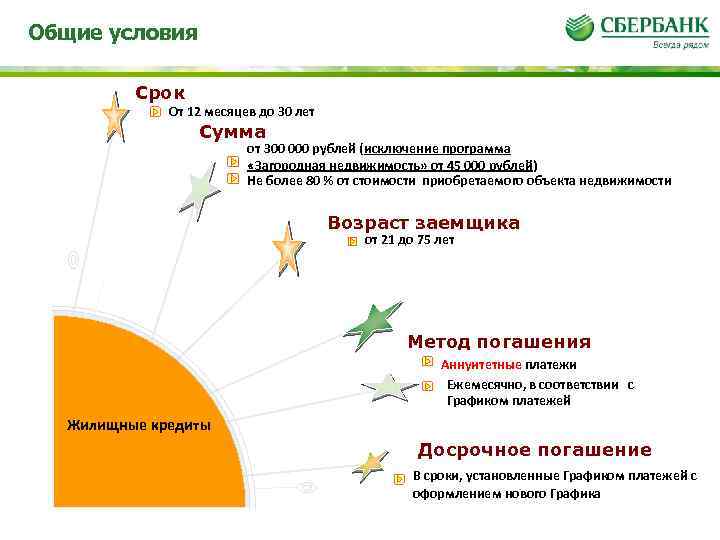 Общие условия

СБЕРБАНК
Всегда рядом

Срок
От 12 месяцев до 30 лет

Сумма
от 300 000 рублей (исключение программа «Загородная недвижимость» от 45 000 рублей)
Не более 80 % от стоимости приобретаемого объекта недвижимости

Возраст заемщика
от 21 до 75 лет

Метод погашения
Аннуитетные платежи
Ежемесячно, в соответствии с Графиком платежей

Досрочное погашение
В сроки, установленные Графиком платежей с оформлением нового Графика

Жилищные кредиты